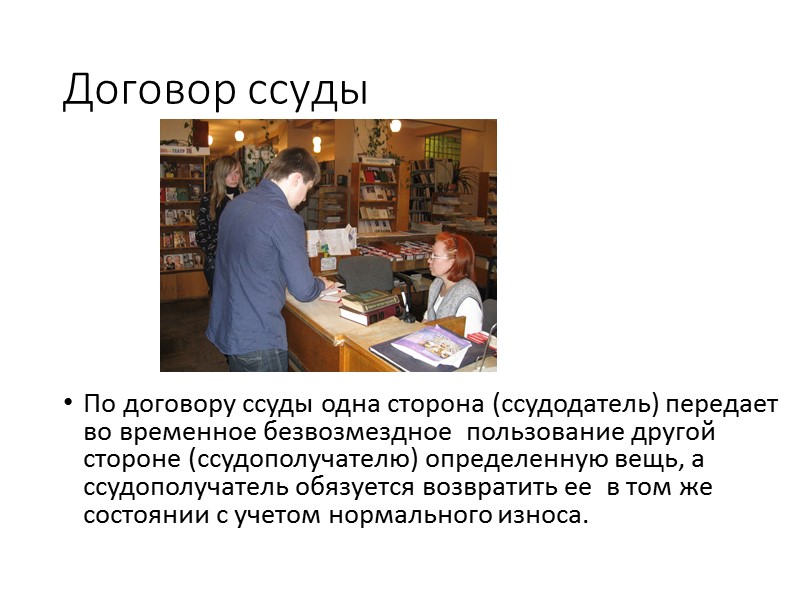 Договор ссуды

• По договору ссуды одна сторона (ссудодатель) передает во временное безвозмездное пользование другой стороне (ссудополучателю) определенную вещь, а ссудополучатель обязуется возвратить ее в том же состоянии с учетом нормального износа.